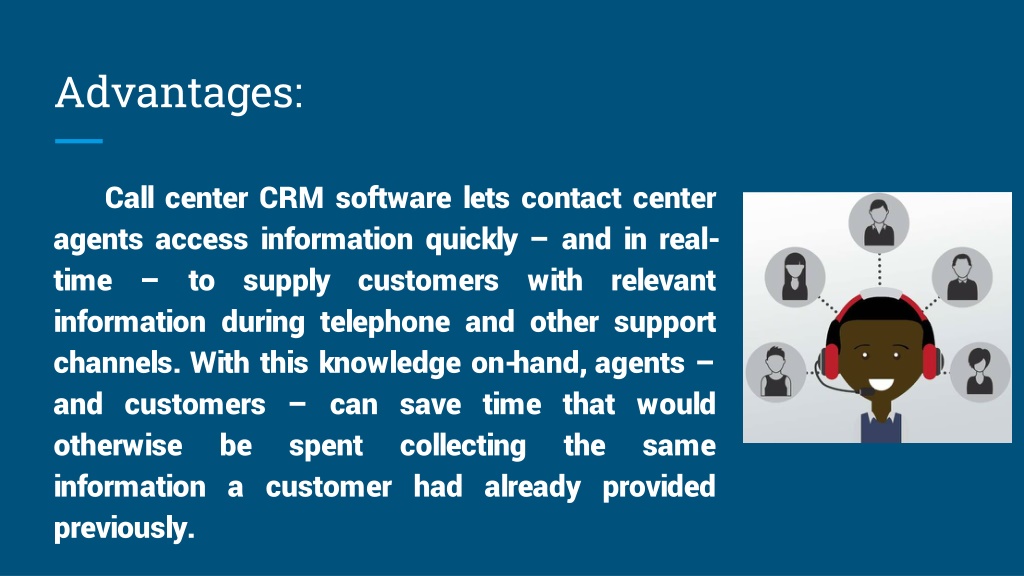 Advantages:

Call center CRM software lets contact center agents access information quickly – and in real-time – to supply customers with relevant information during telephone and other support channels. With this knowledge on-hand, agents – and customers – can save time that would otherwise be spent collecting the same information a customer had already provided previously.